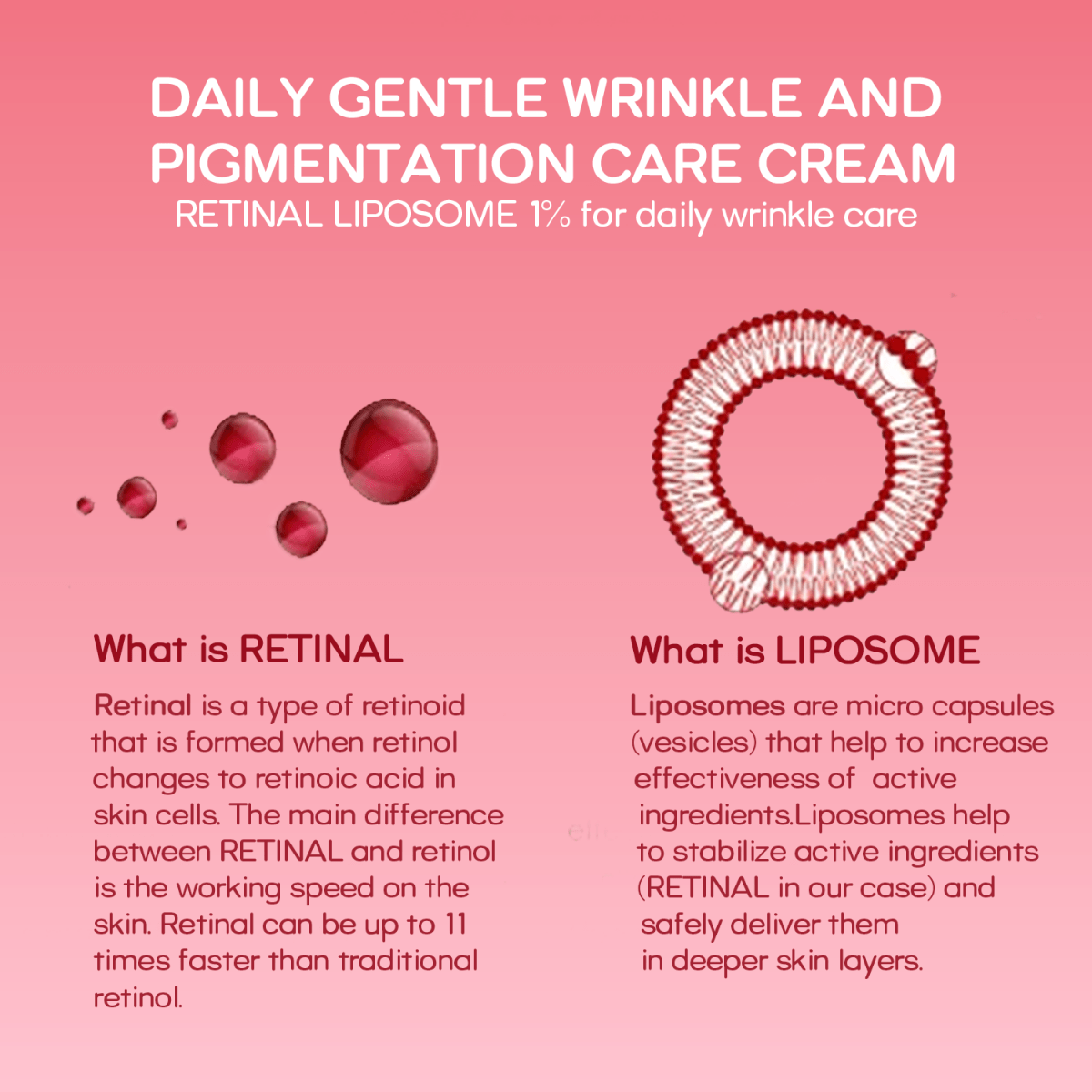 DAILY GENTLE WRINKLE AND PIGMENTATION CARE CREAM
RETINAL LIPOSOME 1% for daily wrinkle care

What is RETINAL

Retinal is a type of retinoid that is formed when retinol changes to retinoic acid in skin cells. The main difference between RETINAL and retinol is the working speed on the skin. Retinal can be up to 11 times faster than traditional retinol.

What is LIPOSOME

Liposomes are micro capsules (vesicles) that help to increase effectiveness of active ingredients.Liposomes help to stabilize active ingredients (RETINAL in our case) and safely deliver them in deeper skin layers.